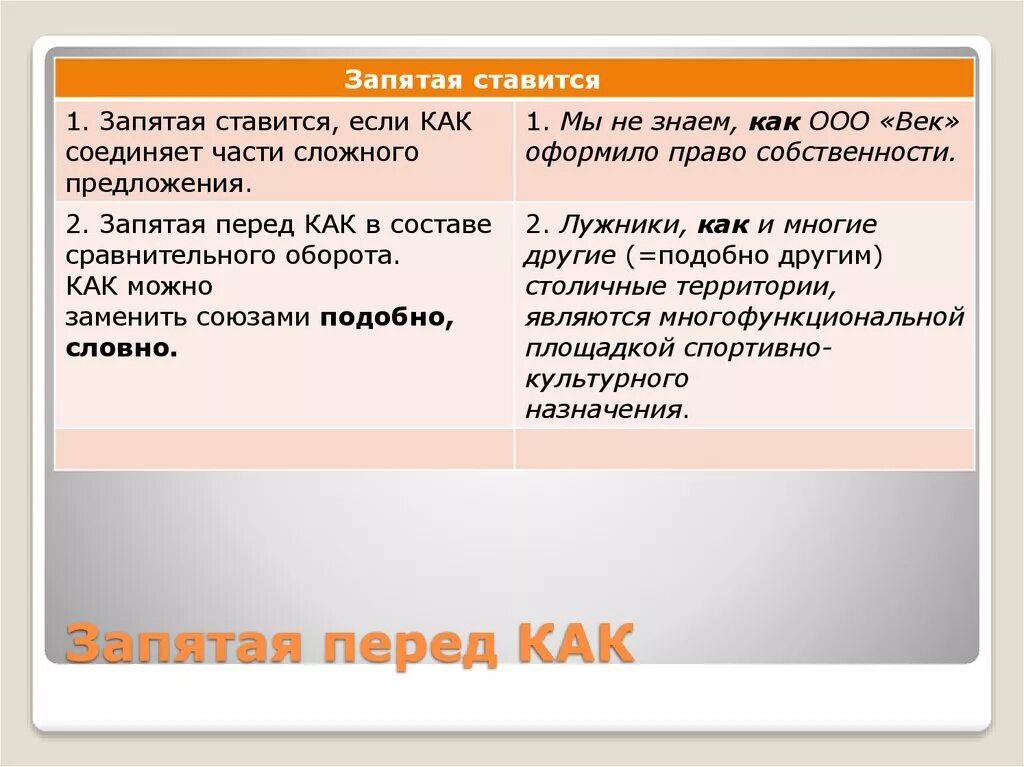 | Запятая ставится | |
|---|---|
| 1. Запятая ставится, если КАК соединяет части сложного предложения. | 1. Мы не знаем, как ООО «Век» оформило право собственности. |
| 2. Запятая перед КАК в составе сравнительного оборота. КАК можно заменить союзами подобно, словно. | 2. Лужники, как и многие другие (=подобно другим) столичные территории, являются многофункциональной площадкой спортивно-культурного назначения. |
| | |

Запятая перед КАК